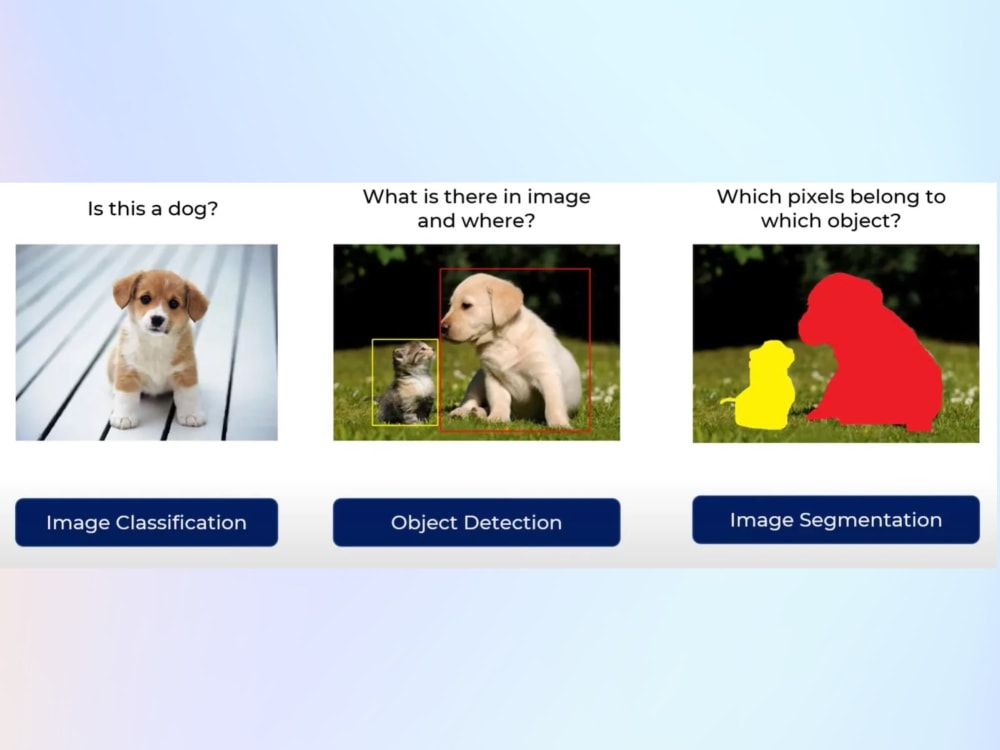 Is this a dog?

Image Classification

What is there in image and where?

Object Detection

Which pixels belong to which object?

Image Segmentation